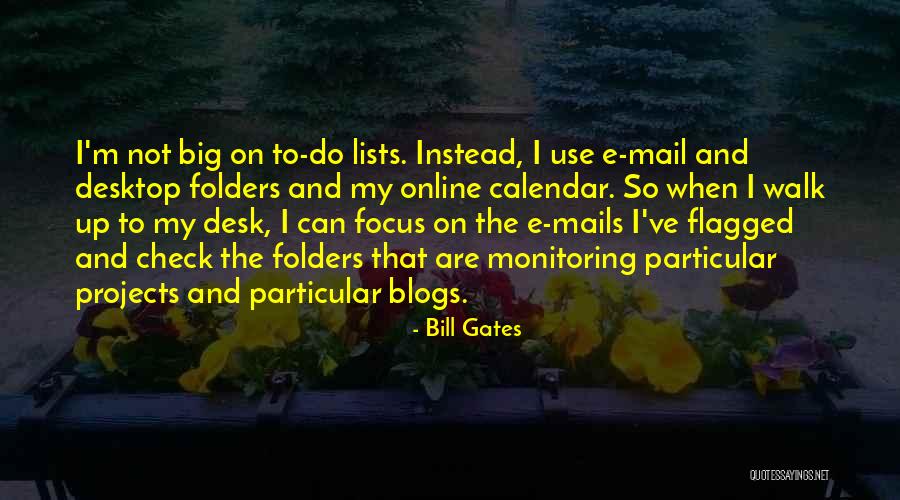 I'm not big on to-do lists. Instead, I use e-mail and desktop folders and my online calendar. So when I walk up to my desk, I can focus on the e-mails I've flagged and check the folders that are monitoring particular projects and particular blogs.

- Bill Gates

QUOTESSAYINGS.NET